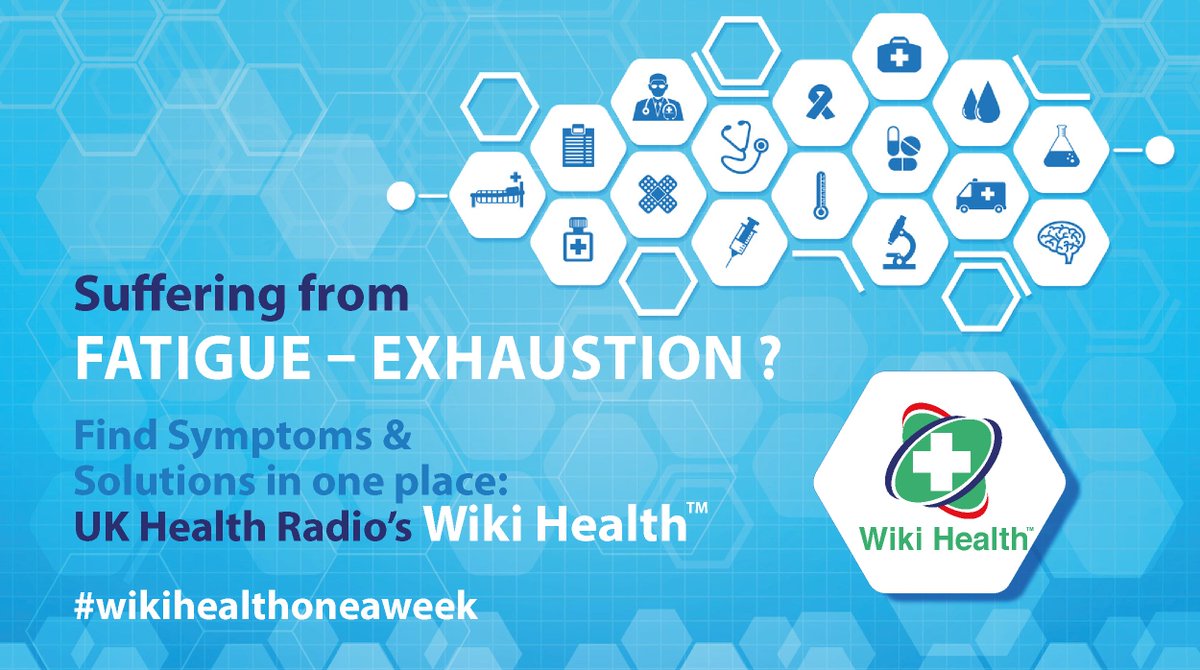 Suffering from
FATIGUE – EXHAUSTION ?

Find Symptoms & Solutions in one place:
UK Health Radio's Wiki Health™

#wikihealthoneaweek

Wiki Health™